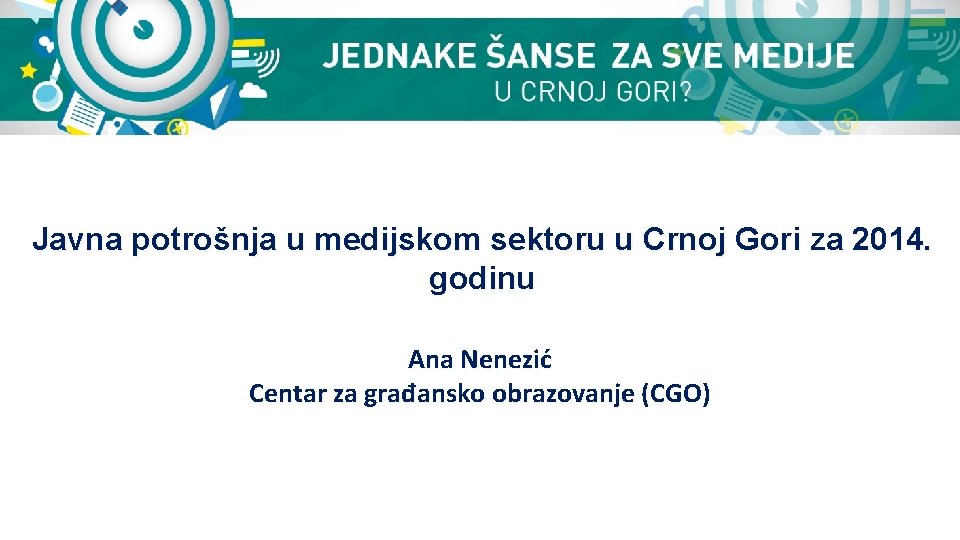 JEDNAKE ŠANSE ZA SVE MEDIJE
U CRNOJ GORI?

Javna potrošnja u medijskom sektoru u Crnoj Gori za 2014. godinu

Ana Nenezić
Centar za građansko obrazovanje (CGO)